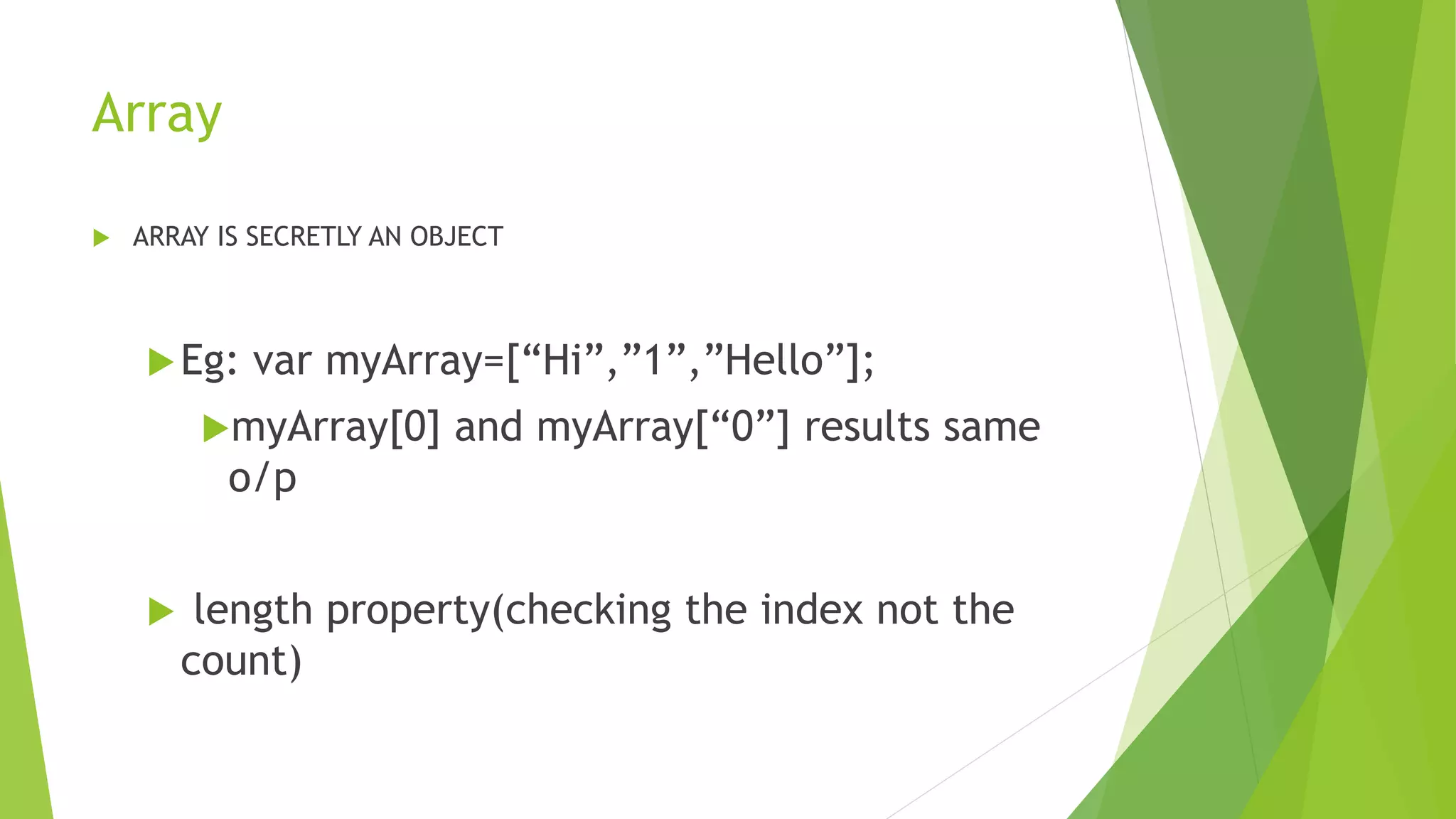 Array

ARRAY IS SECRETLY AN OBJECT

Eg: var myArray=[“Hi”,”1”,”Hello”];

myArray[0] and myArray[“0”] results same o/p

length property(checking the index not the count)